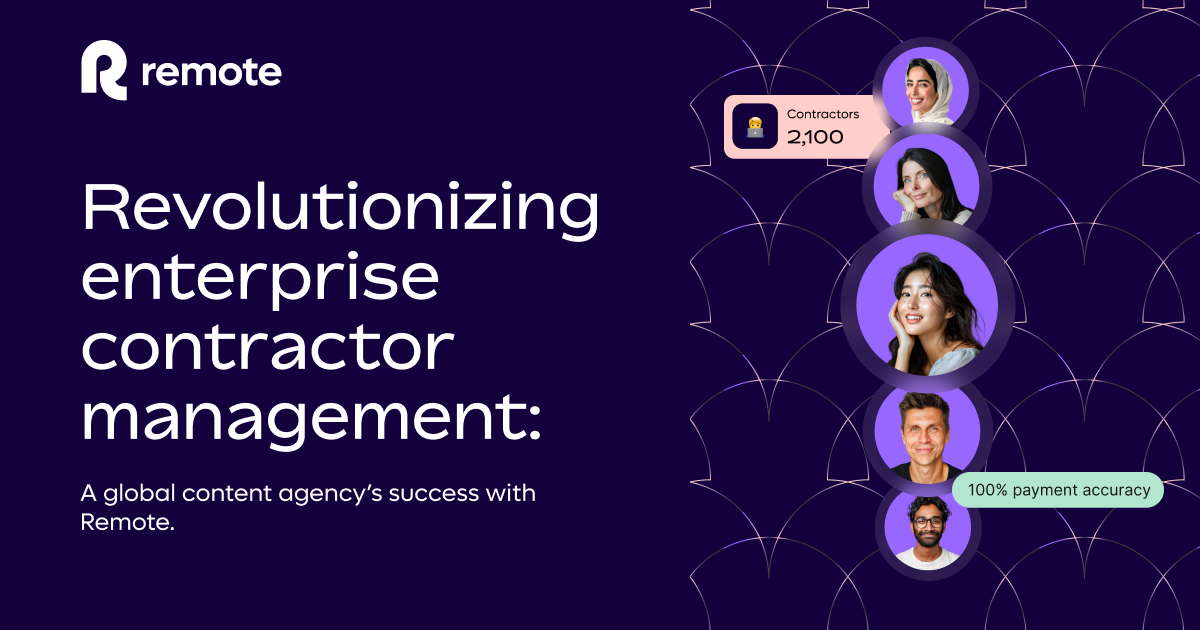 remote

Revolutionizing enterprise contractor management:

A global content agency's success with Remote.

Contractors
2,100

100% payment accuracy